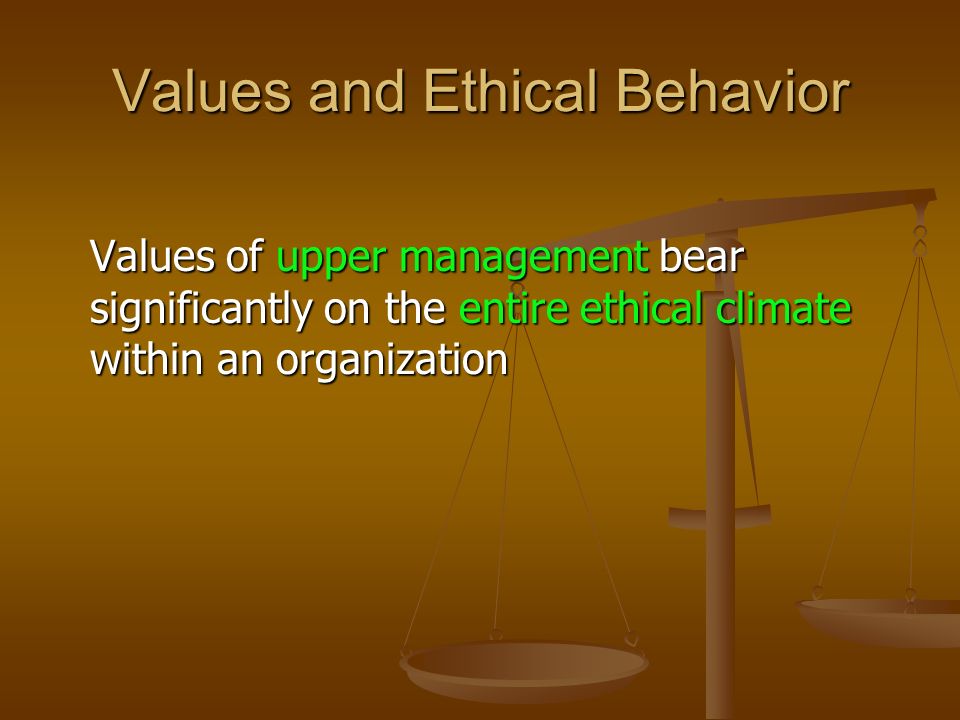 Values and Ethical Behavior

Values of upper management bear significantly on the entire ethical climate within an organization